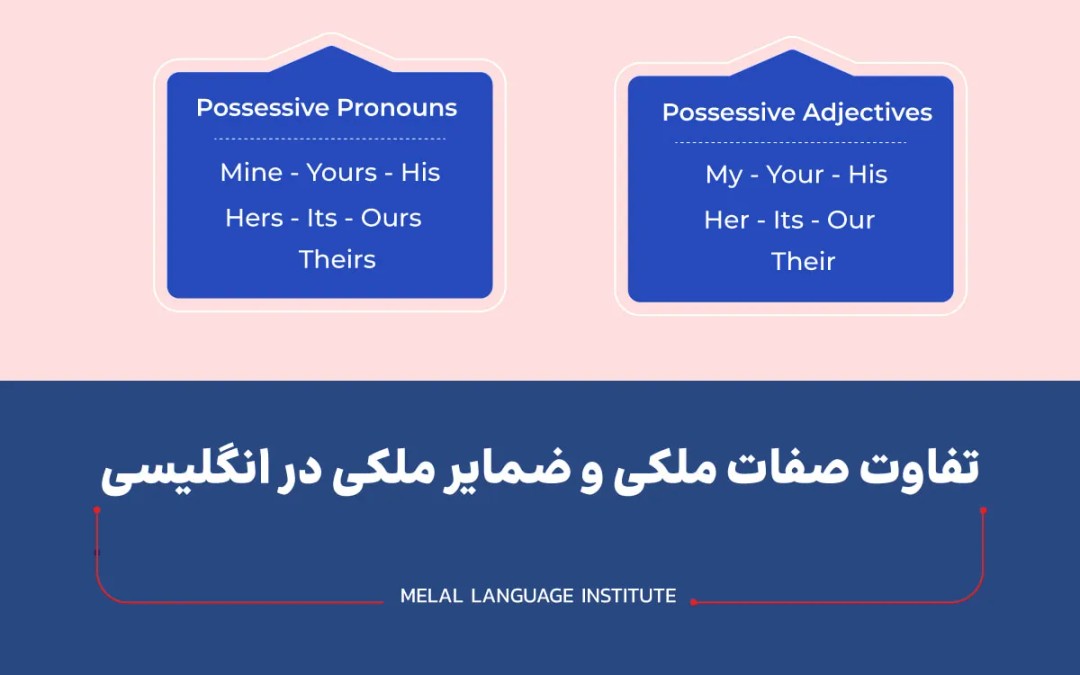 Possessive Pronouns

Mine - Yours - His
Hers - Its - Ours
Theirs

Possessive Adjectives

My - Your - His
Her - Its - Our
Their

تفاوت صفات ملکی و ضمایر ملکی در انگلیسی

MELAL LANGUAGE INSTITUTE